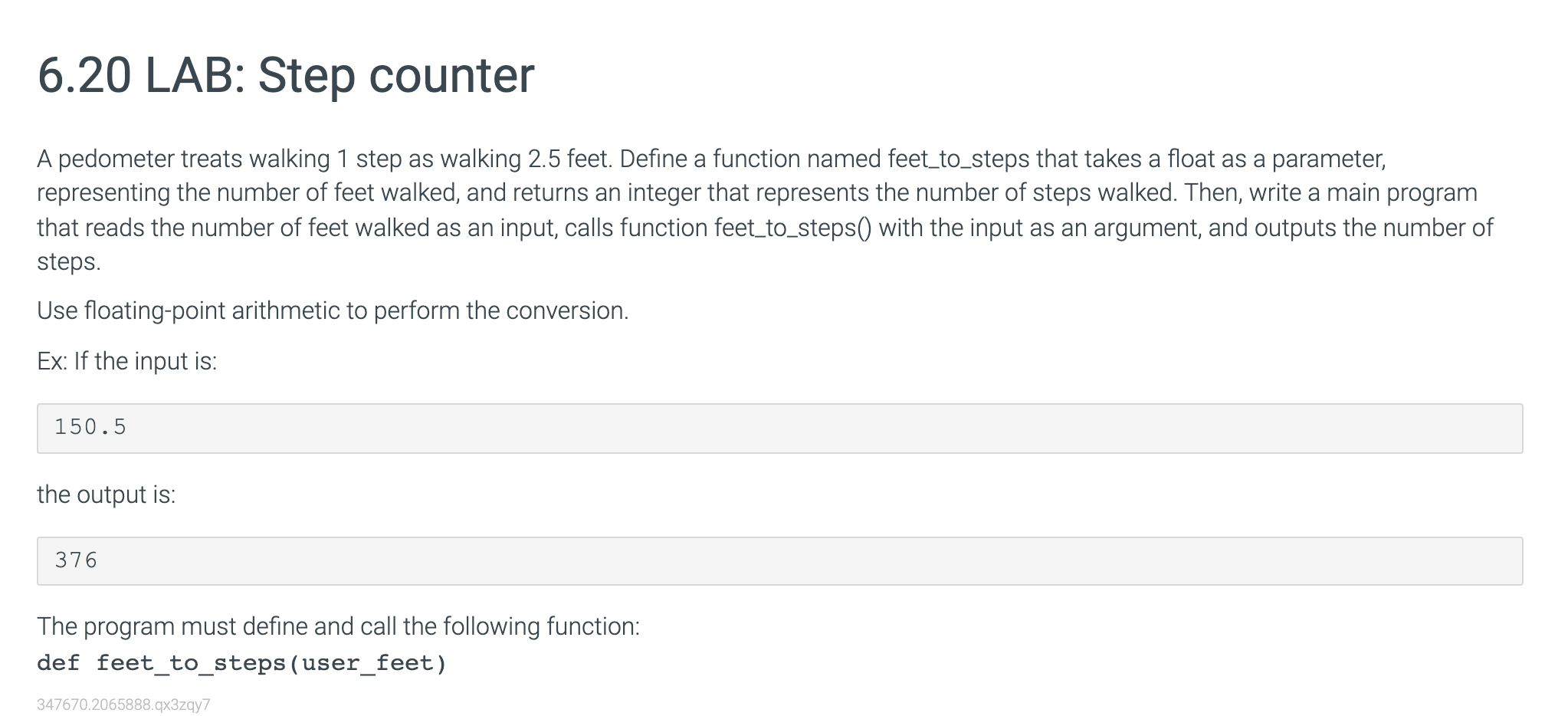 6.20 LAB: Step counter

A pedometer treats walking 1 step as walking 2.5 feet. Define a function named feet_to_steps that takes a float as a parameter, representing the number of feet walked, and returns an integer that represents the number of steps walked. Then, write a main program that reads the number of feet walked as an input, calls function feet_to_steps() with the input as an argument, and outputs the number of steps.

Use floating-point arithmetic to perform the conversion.

Ex: If the input is:

150.5

the output is:

376

The program must define and call the following function:
def feet_to_steps(user_feet)

347670.2065888.qx3zqy7